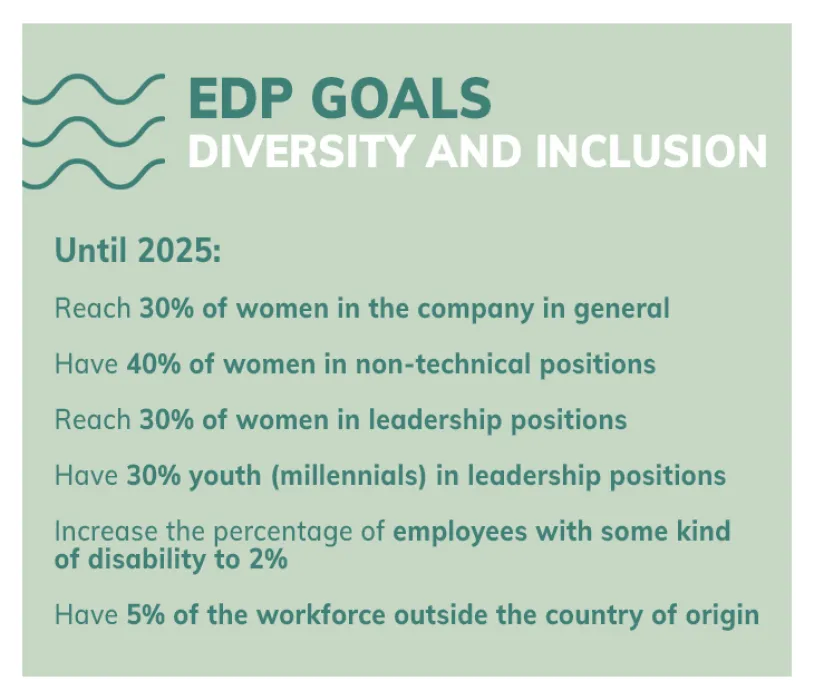 EDP GOALS
DIVERSITY AND INCLUSION

Until 2025:

Reach 30% of women in the company in general

Have 40% of women in non-technical positions

Reach 30% of women in leadership positions

Have 30% youth (millennials) in leadership positions

Increase the percentage of employees with some kind of disability to 2%

Have 5% of the workforce outside the country of origin